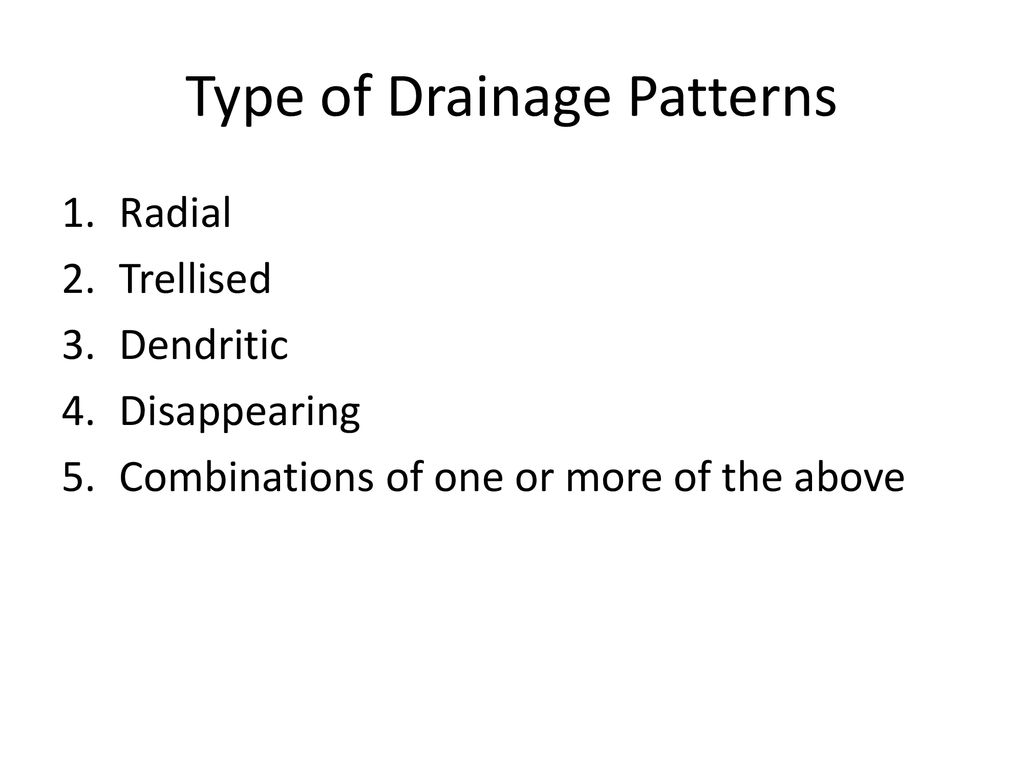 Type of Drainage Patterns

1. Radial
2. Trellised
3. Dendritic
4. Disappearing
5. Combinations of one or more of the above